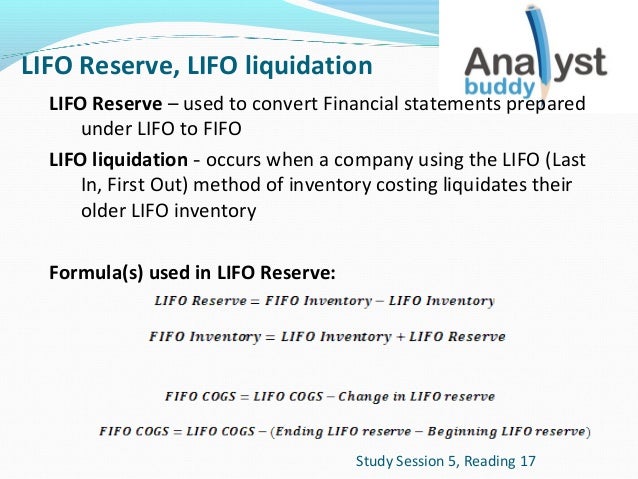 LIFO Reserve, LIFO liquidation

Analyst buddy

LIFO Reserve – used to convert Financial statements prepared under LIFO to FIFO

LIFO liquidation - occurs when a company using the LIFO (Last In, First Out) method of inventory costing liquidates their older LIFO inventory

Formula(s) used in LIFO Reserve:

$LIFO\ Reserve = FIFO\ Inventory - LIFO\ Inventory$

$FIFO\ Inventory = LIFO\ Inventory + LIFO\ Reserve$

$FIFO\ COGS = LIFO\ COGS - Change\ in\ LIFO\ reserve$

$FIFO\ COGS = LIFO\ COGS - (Ending\ LIFO\ reserve - Beginning\ LIFO\ reserve)$

Study Session 5, Reading 17